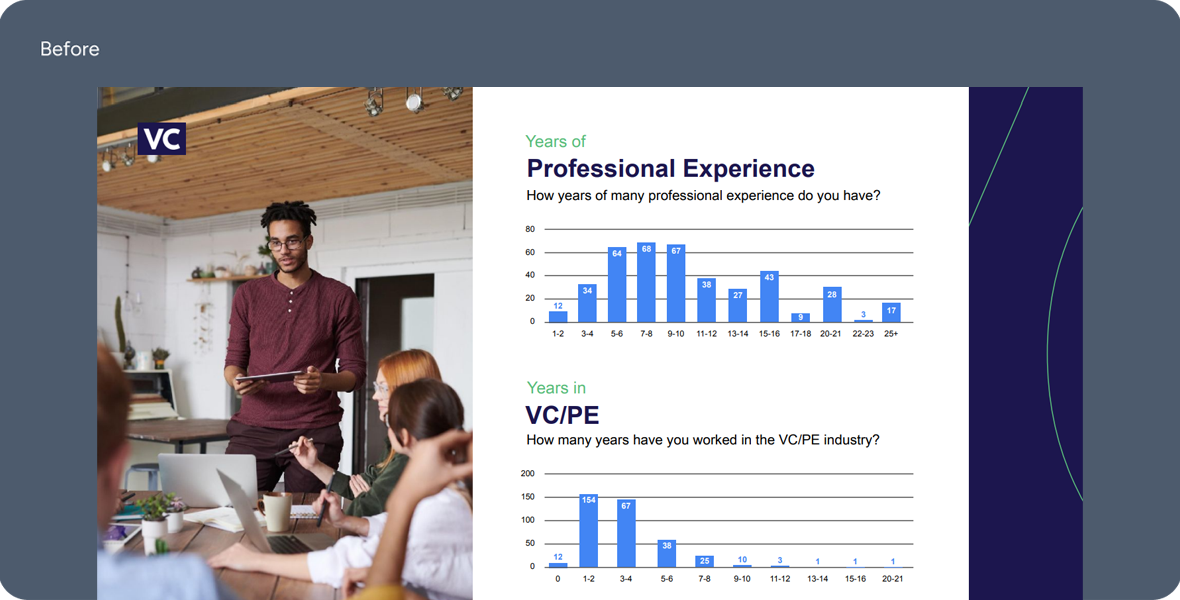 Before

VC

Years of
Professional Experience
How years of many professional experience do you have?

80
60
40
20
0

12
34
64
68
67
38
27
43
9
28
3
17

1-2
3-4
5-6
7-8
9-10
11-12
13-14
15-16
17-18
20-21
22-23
25+

Years in
VC/PE
How many years have you worked in the VC/PE industry?

200
150
100
50
0

12
154
67
38
25
10
3
1
1
1

0
1-2
3-4
5-6
7-8
9-10
11-12
13-14
15-16
20-21